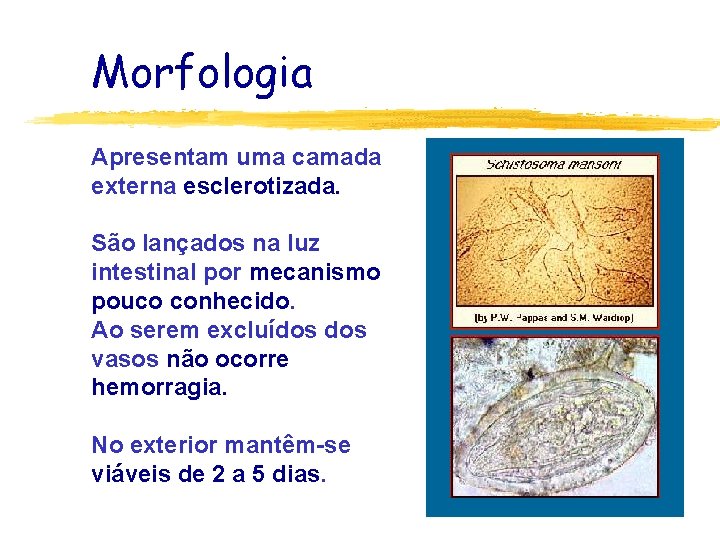 Morfologia

Apresentam uma camada externa esclerotizada.

São lançados na luz intestinal por mecanismo pouco conhecido.
Ao serem excluídos dos vasos não ocorre hemorragia.

No exterior mantêm-se viáveis de 2 a 5 dias.

Schistosoma mansoni

(by P.W. Pappas and S.M. Wardrop)